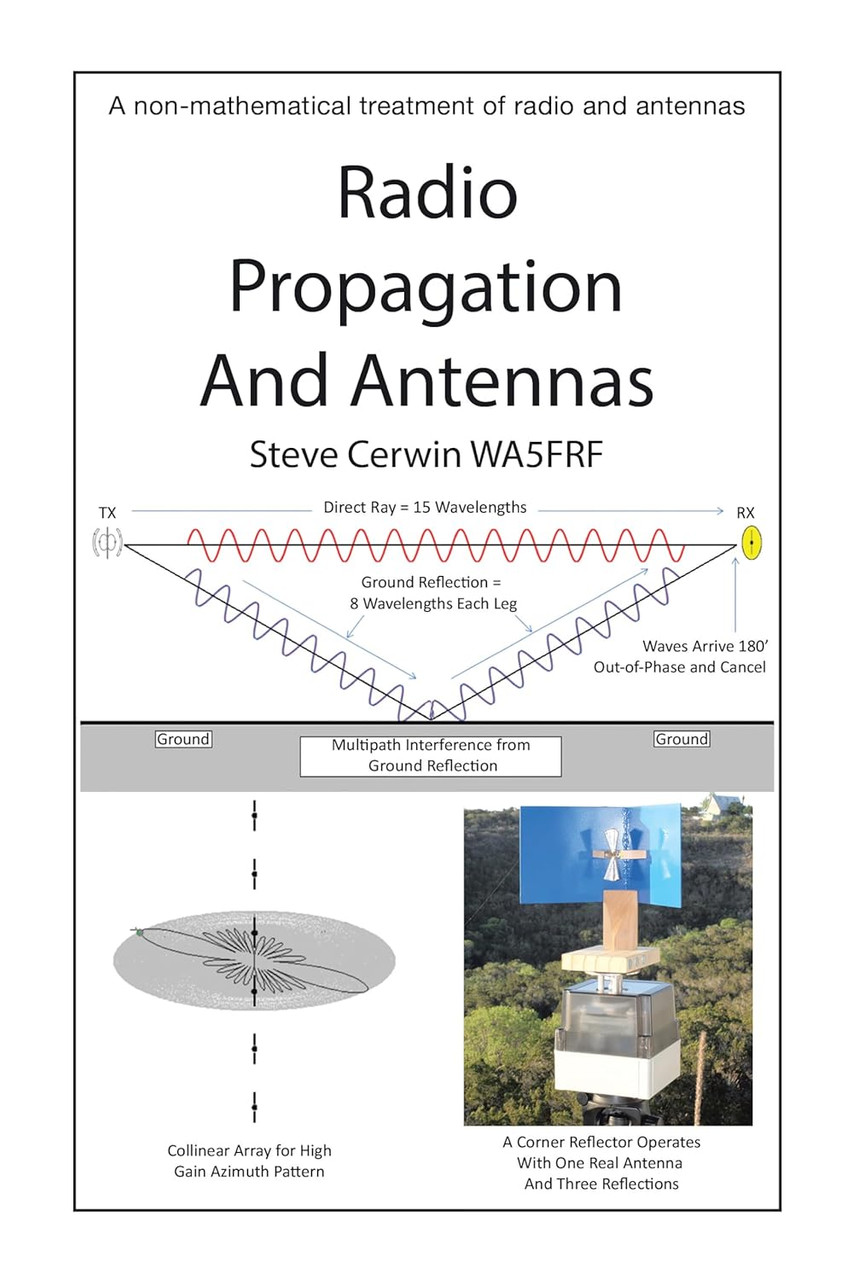 A non-mathematical treatment of radio and antennas

Radio Propagation And Antennas

Steve Cerwin WA5FRF

TX

Direct Ray = 15 Wavelengths

RX

Ground Reflection = 8 Wavelengths Each Leg

Waves Arrive 180' Out-of-Phase and Cancel

Ground

Multipath Interference from Ground Reflection

Ground

Collinear Array for High Gain Azimuth Pattern

A Corner Reflector Operates With One Real Antenna And Three Reflections